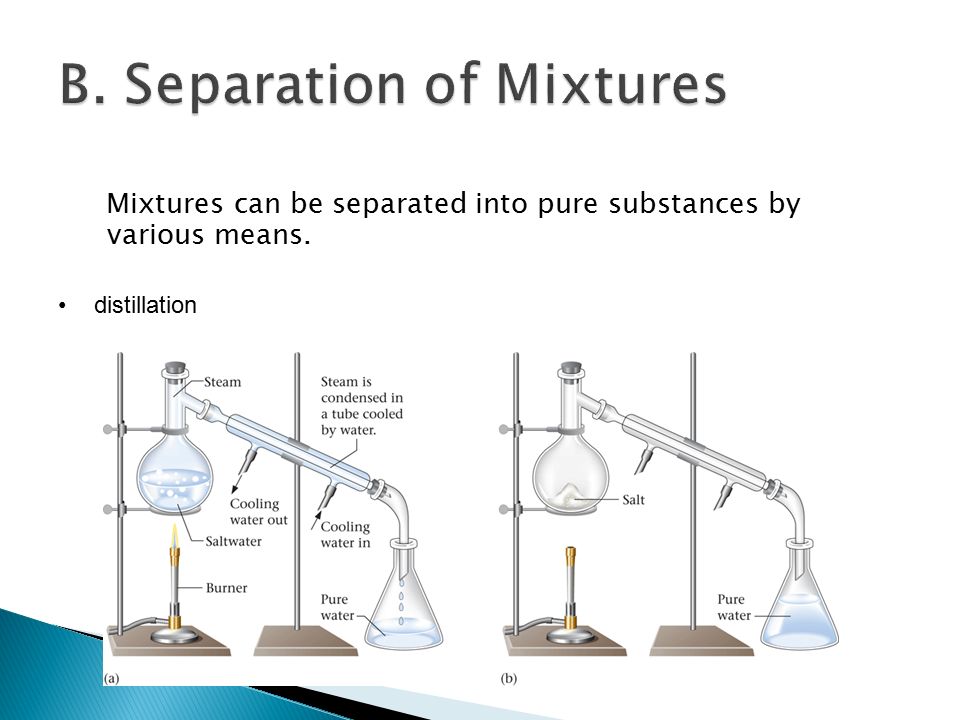 B. Separation of Mixtures

Mixtures can be separated into pure substances by various means.

• distillation

Steam

Steam is condensed in a tube cooled by water.

Cooling water out

Cooling water in

Saltwater

Burner

Pure water

(a)

Salt

Pure water

(b)